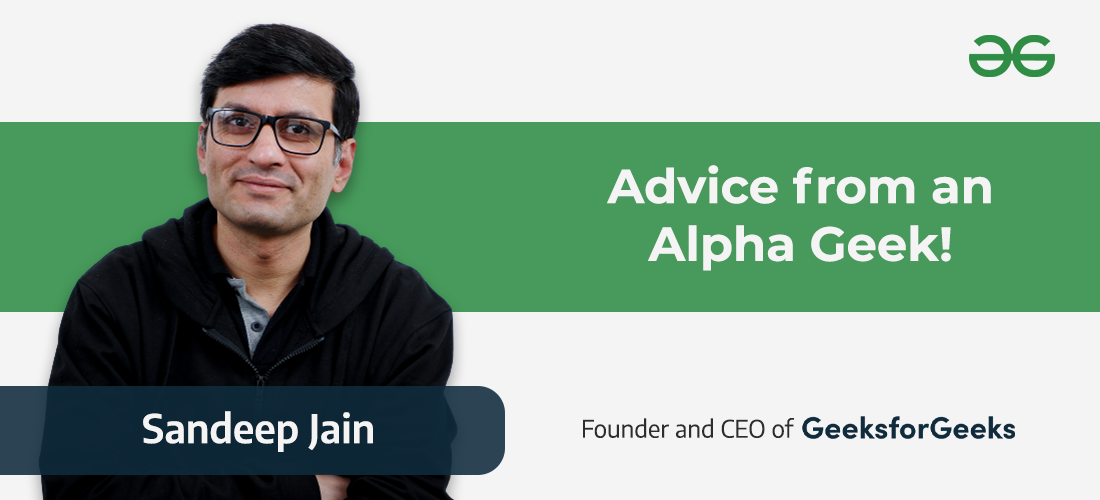 Advice from an Alpha Geek!

Sandeep Jain

Founder and CEO of GeeksforGeeks